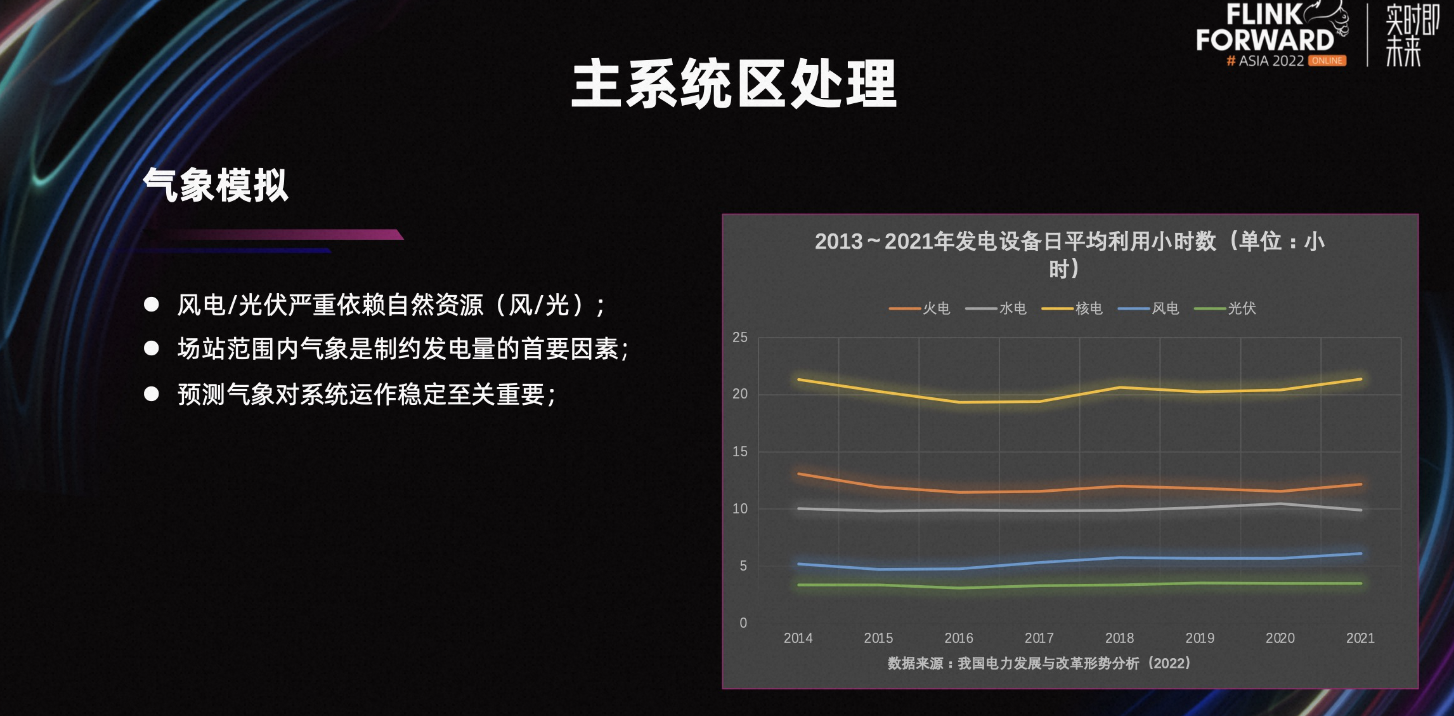 FLINK FORWARD # ASIA 2022 ONLINE
实时即未来

主系统区处理

气象模拟

● 风电/光伏严重依赖自然资源（风/光）;
● 场站范围内气象是制约发电量的首要因素;
● 预测气象对系统运作稳定至关重要;

2013～2021年发电设备日平均利用小时数（单位：小时）

火电 水电 核电 风电 光伏

25
20
15
10
5
0

2014 2015 2016 2017 2018 2019 2020 2021

数据来源：我国电力发展与改革形势分析（2022）